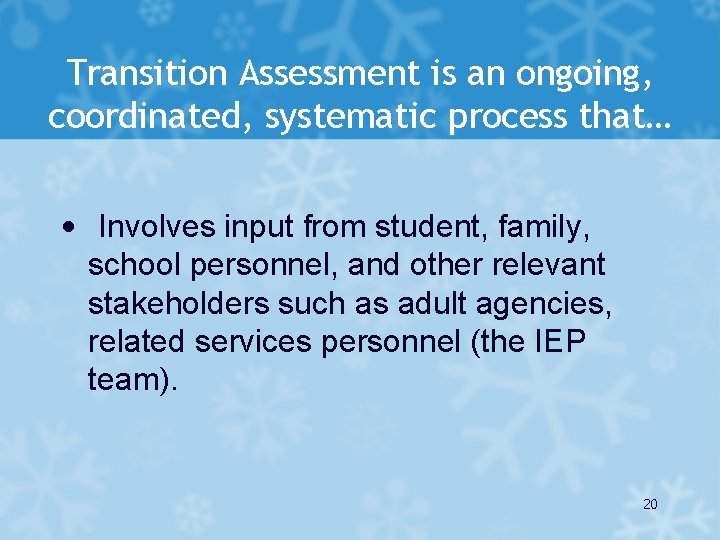 Transition Assessment is an ongoing, coordinated, systematic process that…

• Involves input from student, family, school personnel, and other relevant stakeholders such as adult agencies, related services personnel (the IEP team).

20